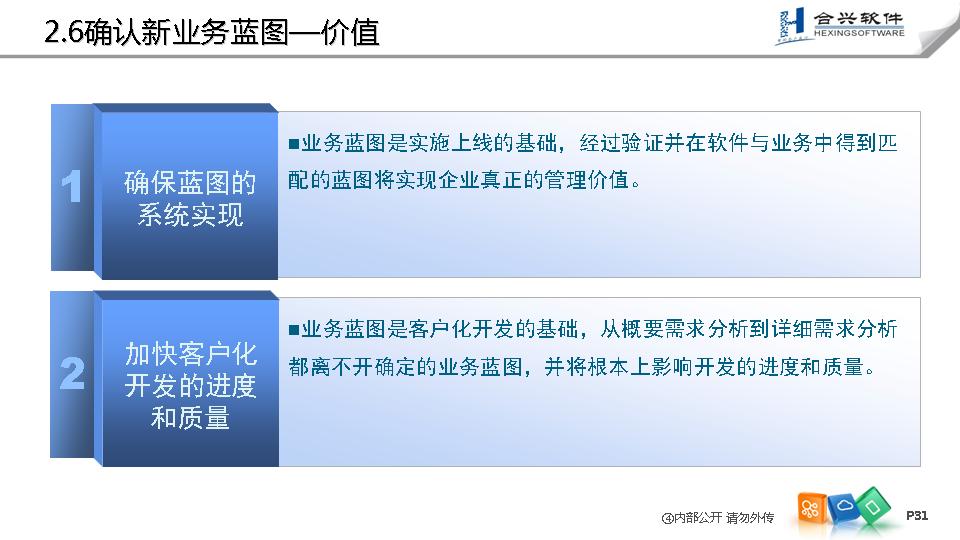 2.6确认新业务蓝图—价值

合兴软件
HEXINGSOFTWARE

1
确保蓝图的系统实现

■业务蓝图是实施上线的基础，经过验证并在软件与业务中得到匹配的蓝图将实现企业真正的管理价值。

2
加快客户化开发的进度和质量

■业务蓝图是客户化开发的基础，从概要需求分析到详细需求分析都离不开确定的业务蓝图，并将根本上影响开发的进度和质量。

④内部公开 请勿外传

P31